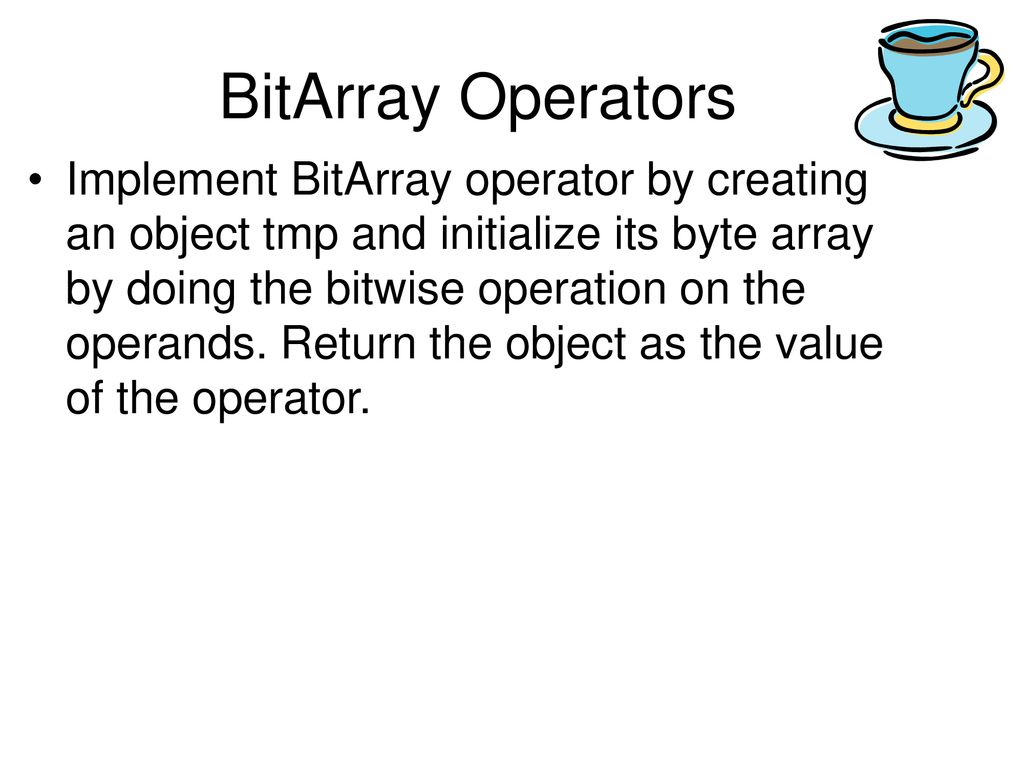 BitArray Operators

• Implement BitArray operator by creating an object tmp and initialize its byte array by doing the bitwise operation on the operands. Return the object as the value of the operator.